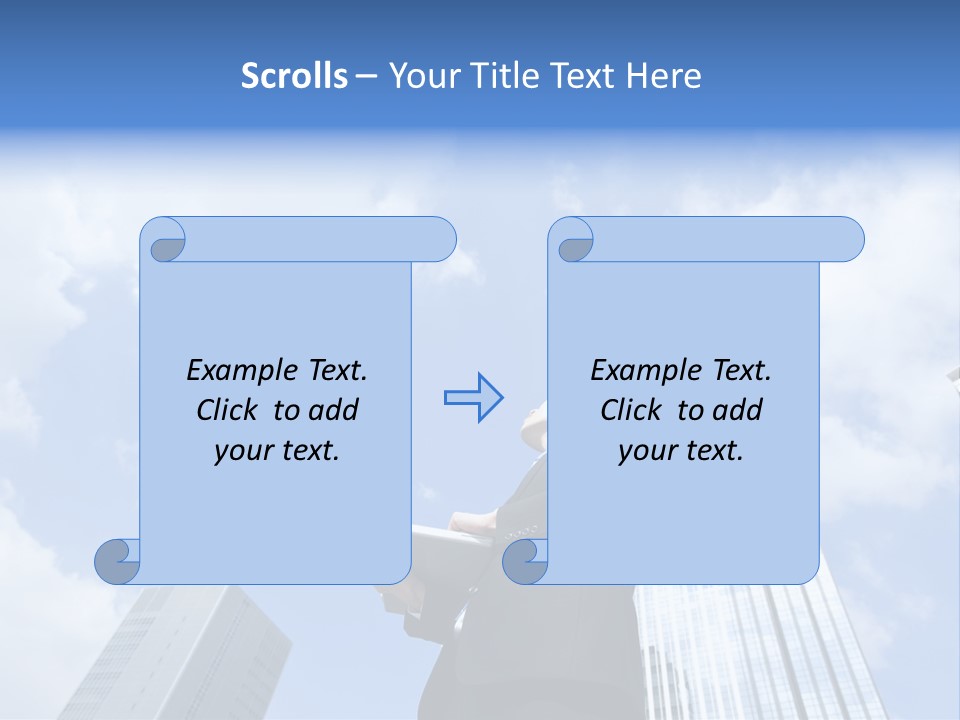 Scrolls – Your Title Text Here

Example Text. Click to add your text.

Example Text. Click to add your text.